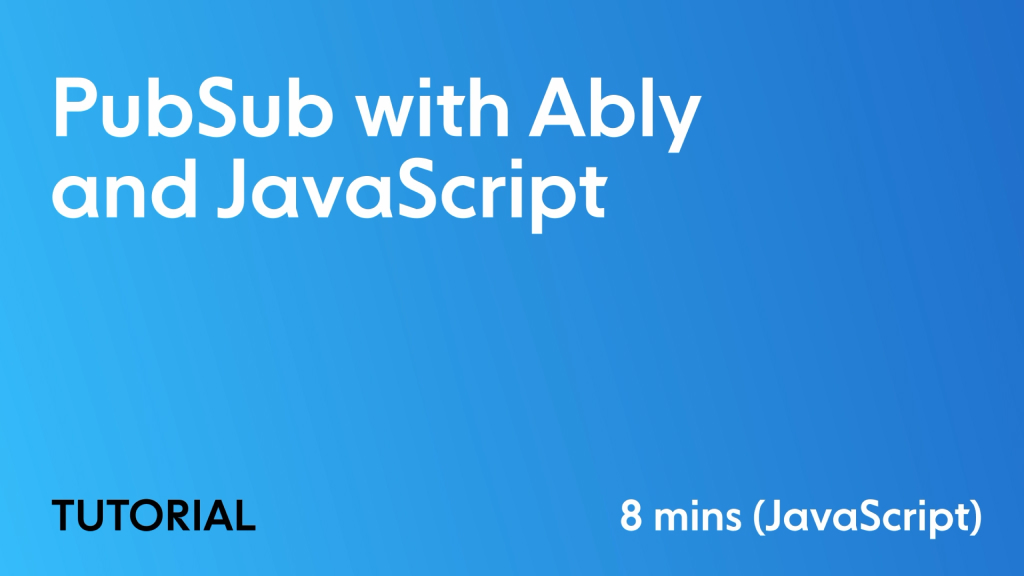 PubSub with Ably and JavaScript

TUTORIAL

8 mins (JavaScript)